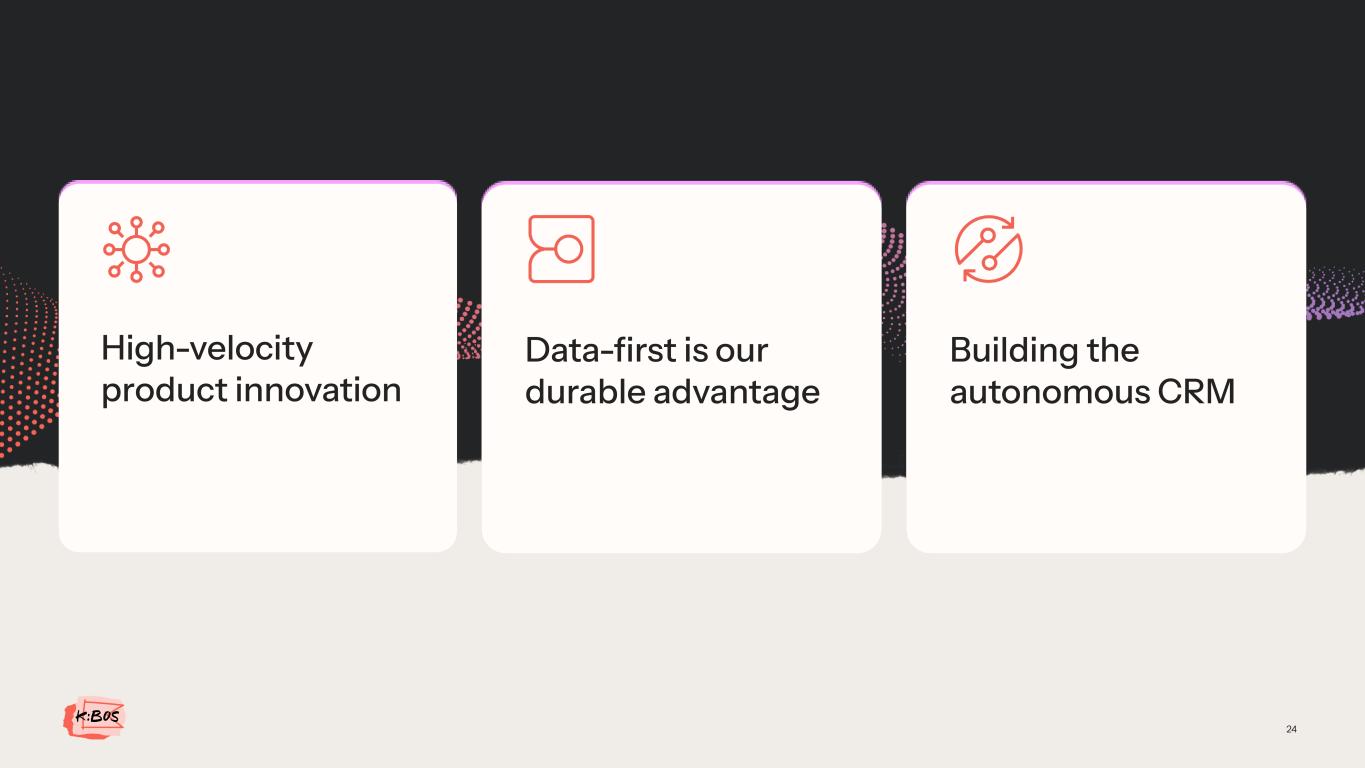 High-velocity product innovation

Data-first is our durable advantage

Building the autonomous CRM

K:BOS

24